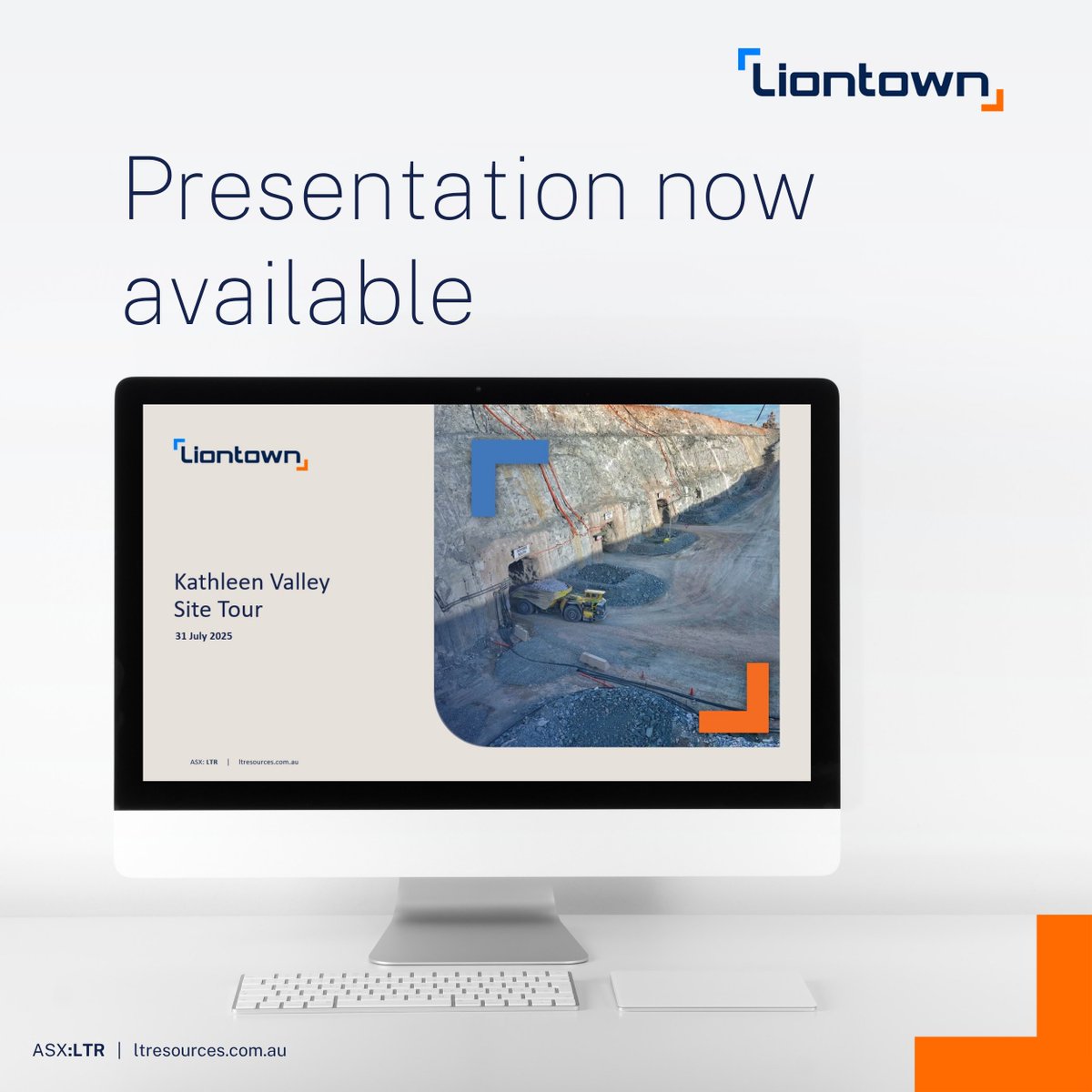 Liontown

Presentation now available

Liontown

Kathleen Valley Site Tour

31 July 2025

ASX: LTR | ltresources.com.au

ASX:LTR | ltresources.com.au